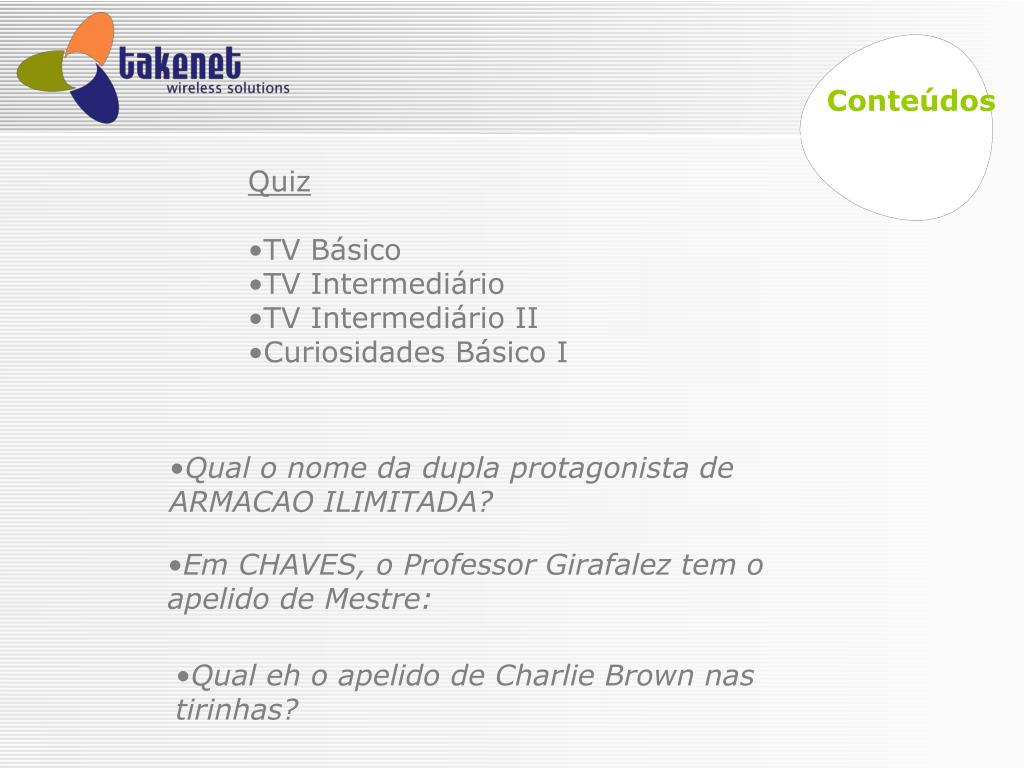 takenet
wireless solutions

Conteúdos

Quiz

•TV Básico
•TV Intermediário
•TV Intermediário II
•Curiosidades Básico I

•Qual o nome da dupla protagonista de ARMACAO ILIMITADA?

•Em CHAVES, o Professor Girafalez tem o apelido de Mestre:

•Qual eh o apelido de Charlie Brown nas tirinhas?